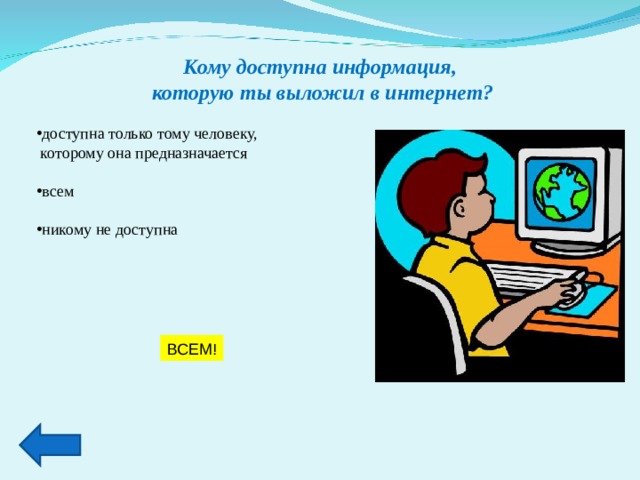 Кому доступна информация, которую ты выложил в интернет?

•доступна только тому человеку, которому она предназначается

•всем

•никому не доступна

ВСЕМ!